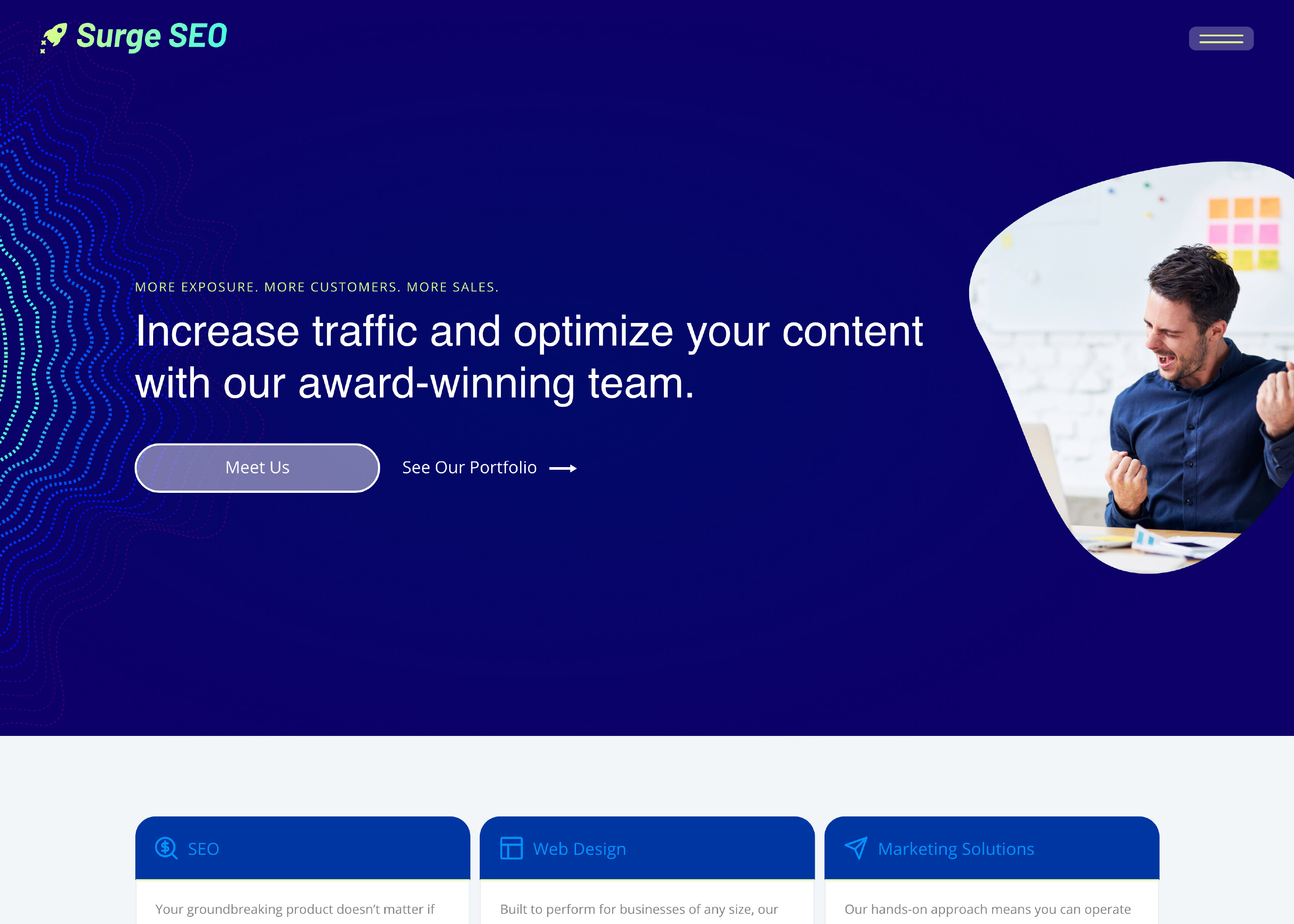 Surge SEO

MORE EXPOSURE. MORE CUSTOMERS. MORE SALES.

Increase traffic and optimize your content with our award-winning team.

Meet Us

See Our Portfolio

SEO

Your groundbreaking product doesn't matter if

Web Design

Built to perform for businesses of any size, our

Marketing Solutions

Our hands-on approach means you can operate